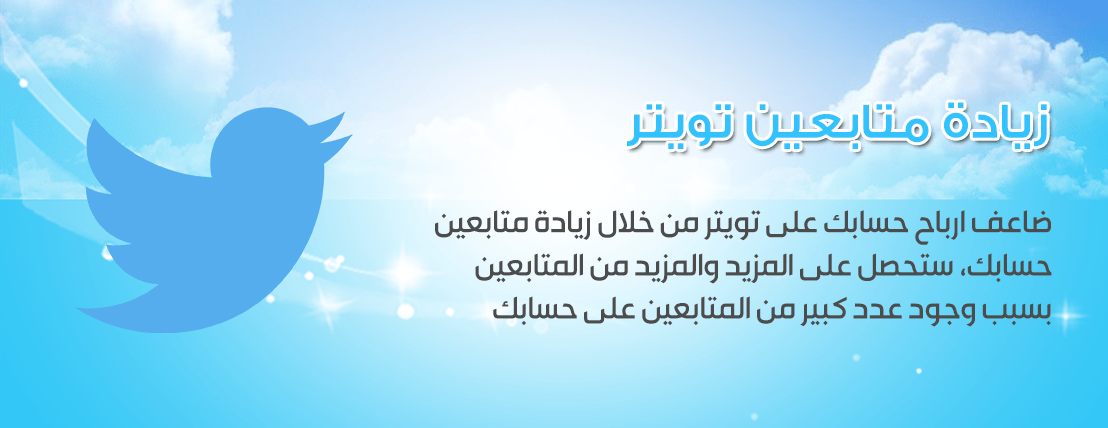 زيادة متابعين تويتر

ضاعف ارباح حسابك على تويتر من خلال زيادة متابعين حسابك، ستحصل على المزيد والمزيد من المتابعين بسبب وجود عدد كبير من المتابعين على حسابك